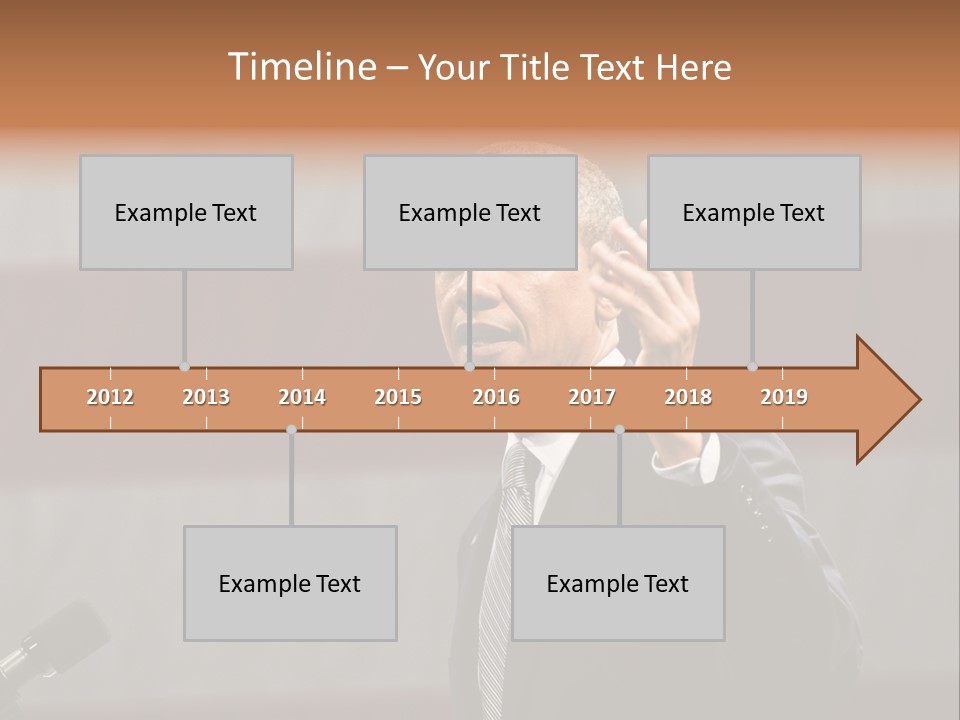 Timeline – Your Title Text Here

Example Text

Example Text

Example Text

2012 2013 2014 2015 2016 2017 2018 2019

Example Text

Example Text